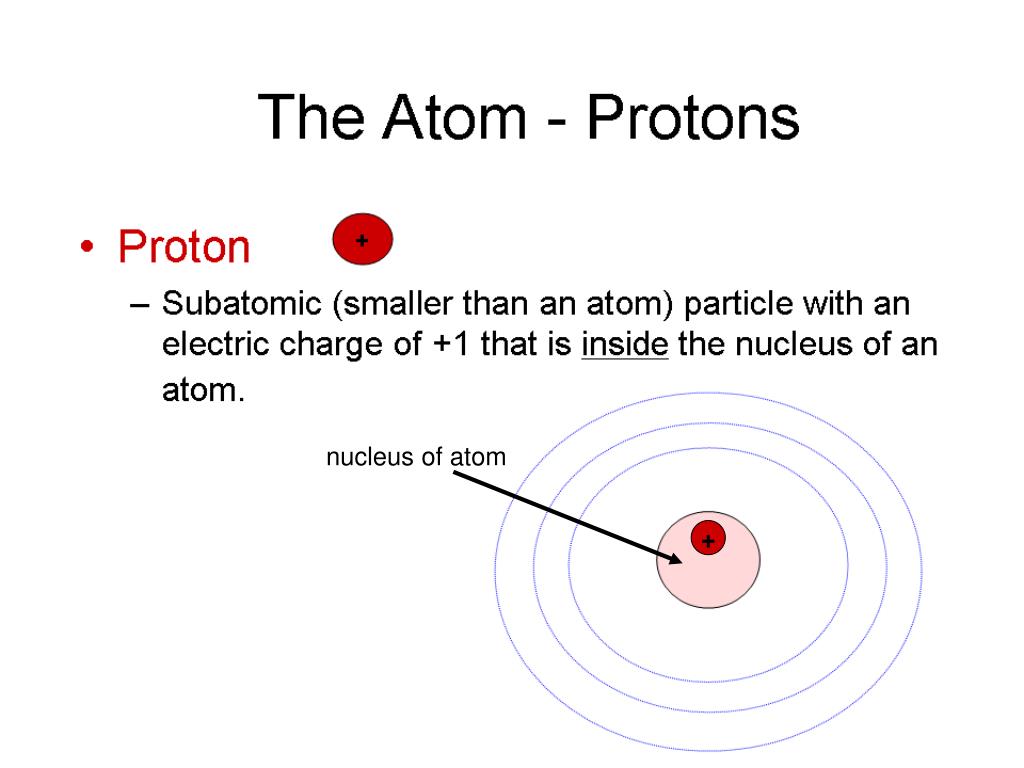 The Atom - Protons

• Proton +

– Subatomic (smaller than an atom) particle with an electric charge of +1 that is inside the nucleus of an atom.

nucleus of atom

+